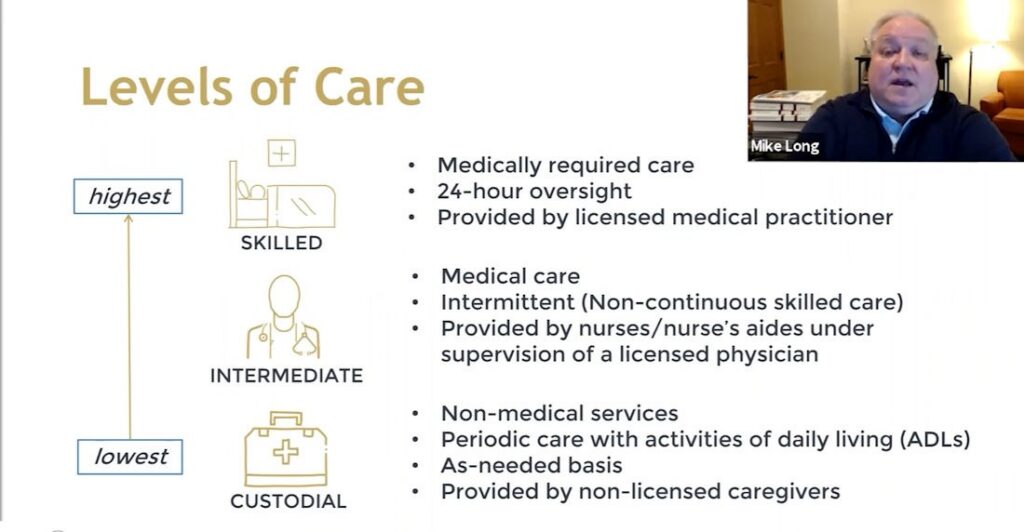 Levels of Care

Mike Long

highest

lowest

SKILLED

• Medically required care
• 24-hour oversight
• Provided by licensed medical practitioner

INTERMEDIATE

• Medical care
• Intermittent (Non-continuous skilled care)
• Provided by nurses/nurse's aides under supervision of a licensed physician

CUSTODIAL

• Non-medical services
• Periodic care with activities of daily living (ADLs)
• As-needed basis
• Provided by non-licensed caregivers